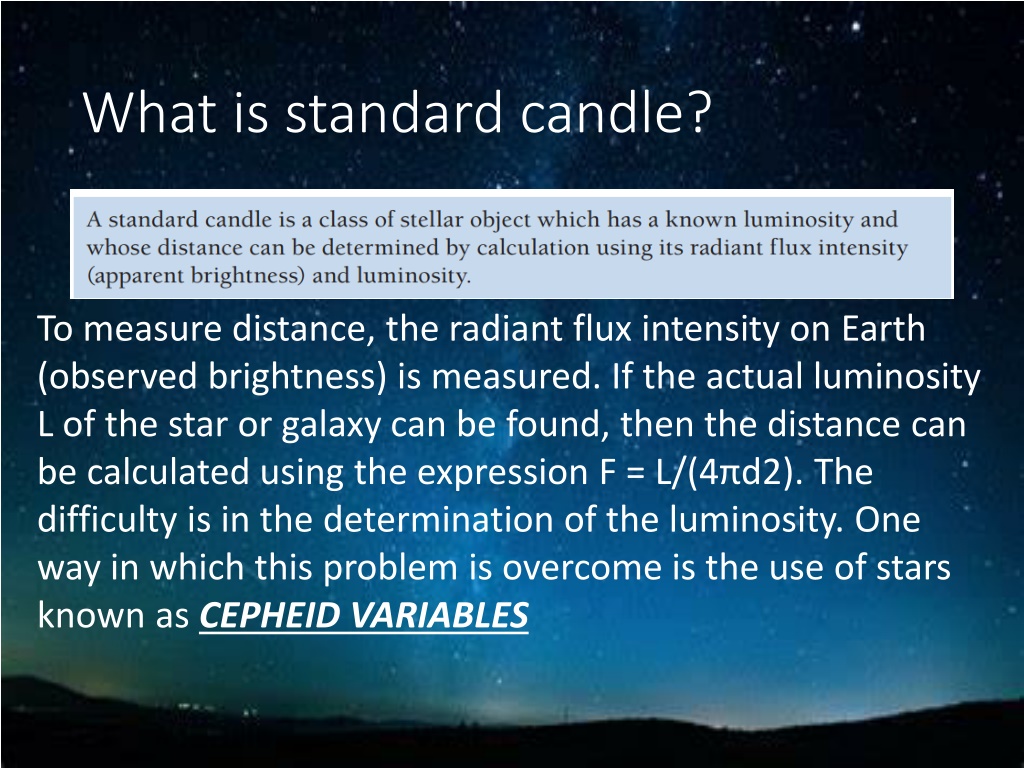 What is standard candle?

A standard candle is a class of stellar object which has a known luminosity and whose distance can be determined by calculation using its radiant flux intensity (apparent brightness) and luminosity.

To measure distance, the radiant flux intensity on Earth (observed brightness) is measured. If the actual luminosity L of the star or galaxy can be found, then the distance can be calculated using the expression F = L/(4πd2). The difficulty is in the determination of the luminosity. One way in which this problem is overcome is the use of stars known as CEPHEID VARIABLES